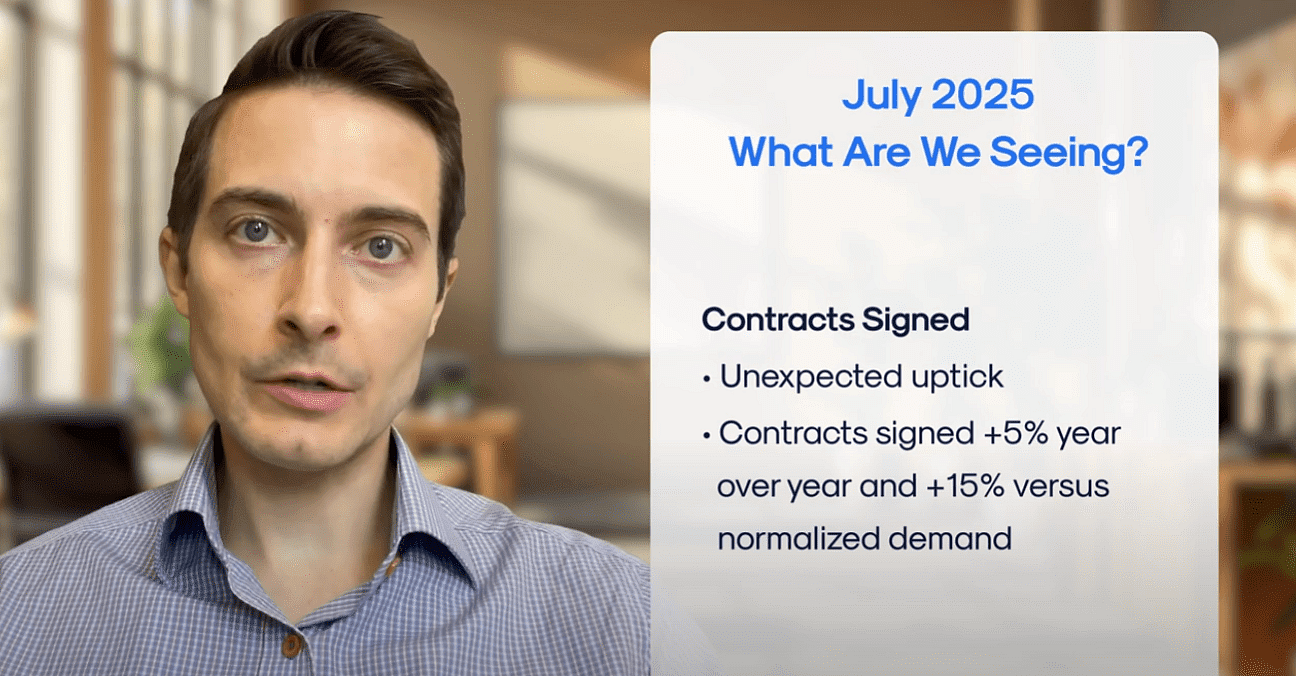 July 2025
What Are We Seeing?

Contracts Signed

• Unexpected uptick
• Contracts signed +5% year over year and +15% versus normalized demand